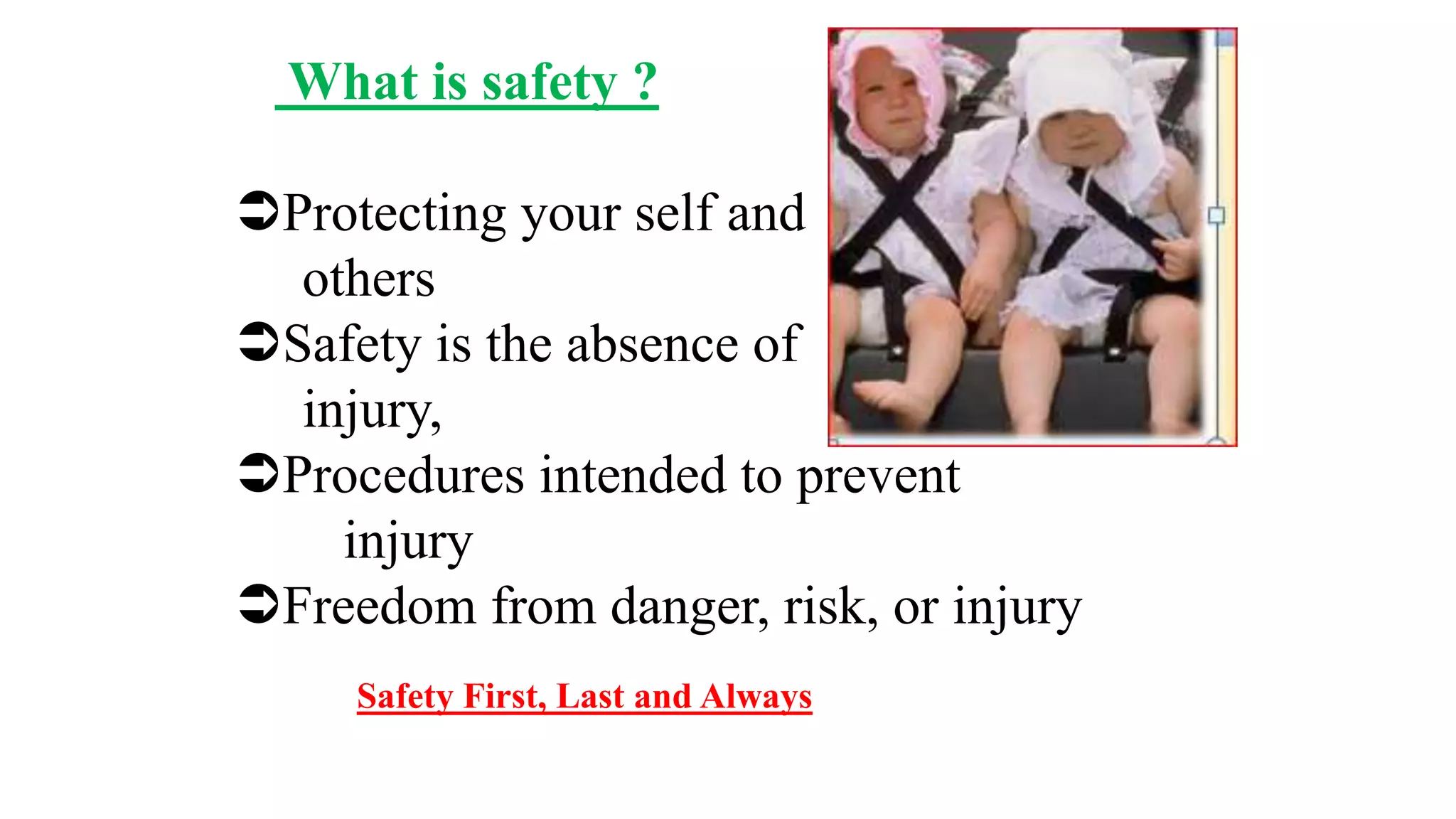 What is safety ?

➲Protecting your self and others
➲Safety is the absence of injury,
➲Procedures intended to prevent injury
➲Freedom from danger, risk, or injury

Safety First, Last and Always